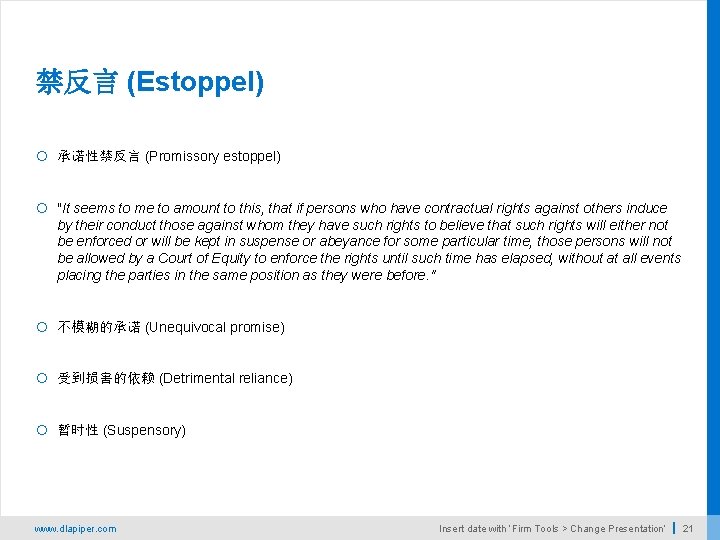 禁反言 (Estoppel)

承诺性禁反言 (Promissory estoppel)

"It seems to me to amount to this, that if persons who have contractual rights against others induce by their conduct those against whom they have such rights to believe that such rights will either not be enforced or will be kept in suspense or abeyance for some particular time, those persons will not be allowed by a Court of Equity to enforce the rights until such time has elapsed, without at all events placing the parties in the same position as they were before."

不模糊的承诺 (Unequivocal promise)

受到损害的依赖 (Detrimental reliance)

暂时性 (Suspensory)

www.dlapiper.com

Insert date with 'Firm Tools > Change Presentation' | 21